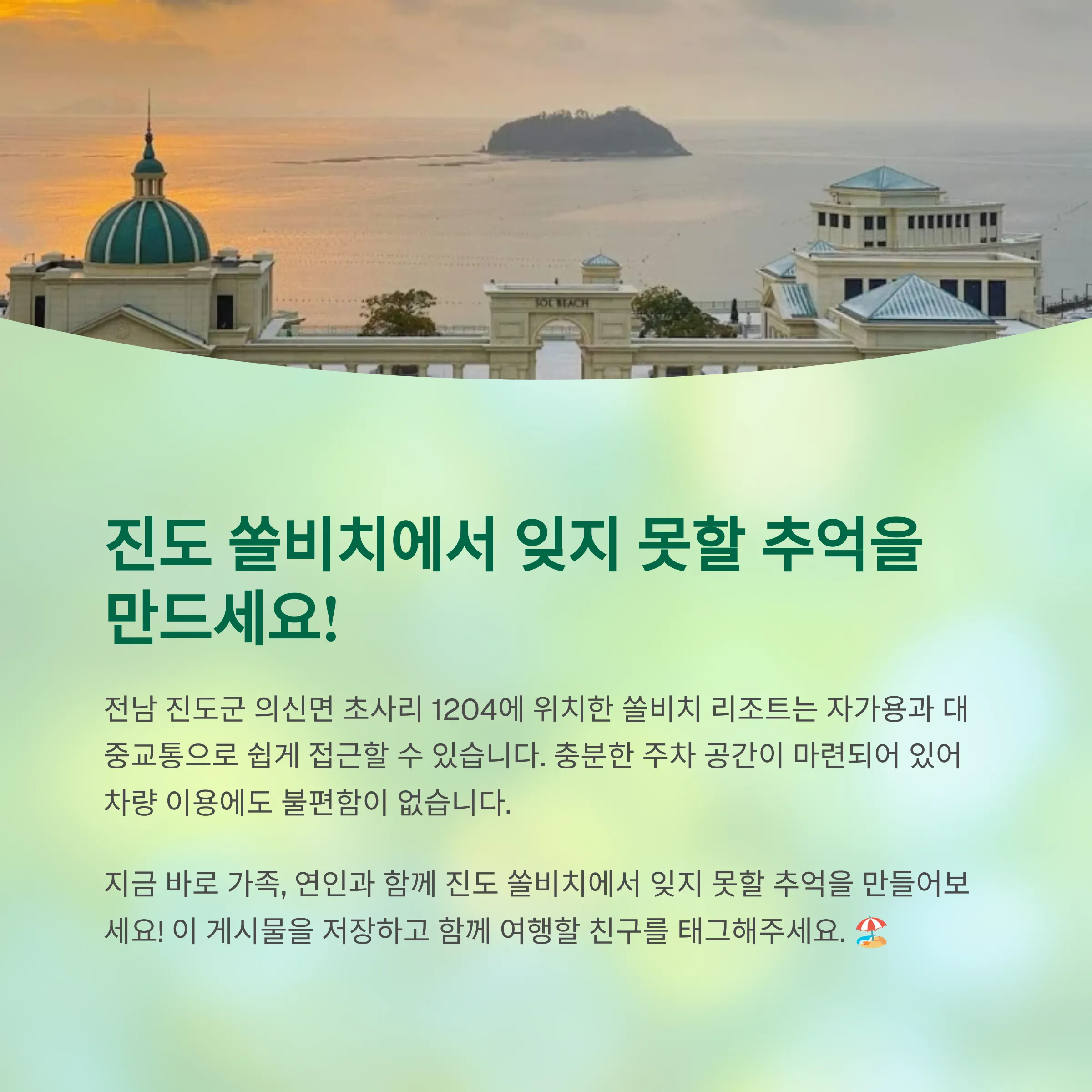 SOL BEACH

진도 쏠비치에서 잊지 못할 추억을 만드세요!

전남 진도군 의신면 초사리 1204에 위치한 쏠비치 리조트는 자가용과 대중교통으로 쉽게 접근할 수 있습니다. 충분한 주차 공간이 마련되어 있어 차량 이용에도 불편함이 없습니다.

지금 바로 가족, 연인과 함께 진도 쏠비치에서 잊지 못할 추억을 만들어보세요! 이 게시물을 저장하고 함께 여행할 친구를 태그해주세요. 🏖️